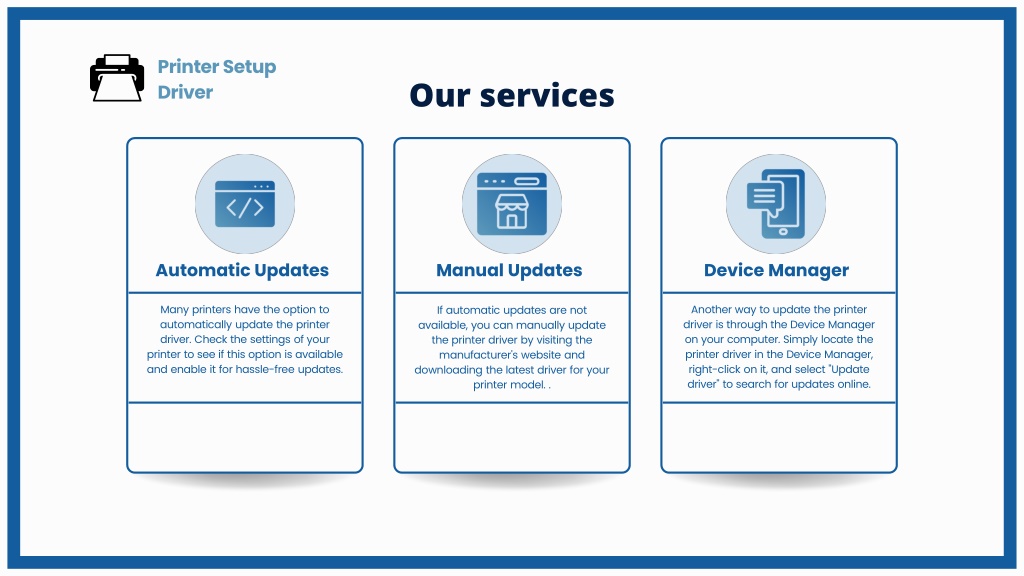 Printer Setup Driver

Our services

Automatic Updates

Many printers have the option to automatically update the printer driver. Check the settings of your printer to see if this option is available and enable it for hassle-free updates.

Manual Updates

If automatic updates are not available, you can manually update the printer driver by visiting the manufacturer's website and downloading the latest driver for your printer model. .

Device Manager

Another way to update the printer driver is through the Device Manager on your computer. Simply locate the printer driver in the Device Manager, right-click on it, and select "Update driver" to search for updates online.